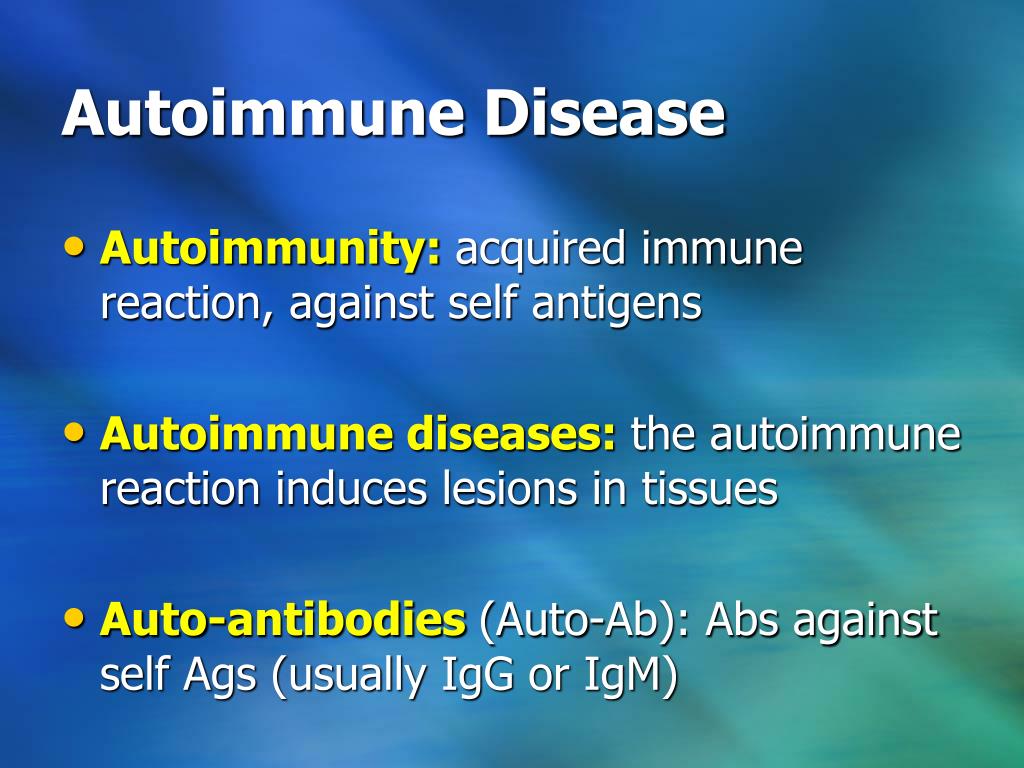 Autoimmune Disease

• Autoimmunity: acquired immune reaction, against self antigens

• Autoimmune diseases: the autoimmune reaction induces lesions in tissues

• Auto-antibodies (Auto-Ab): Abs against self Ags (usually IgG or IgM)